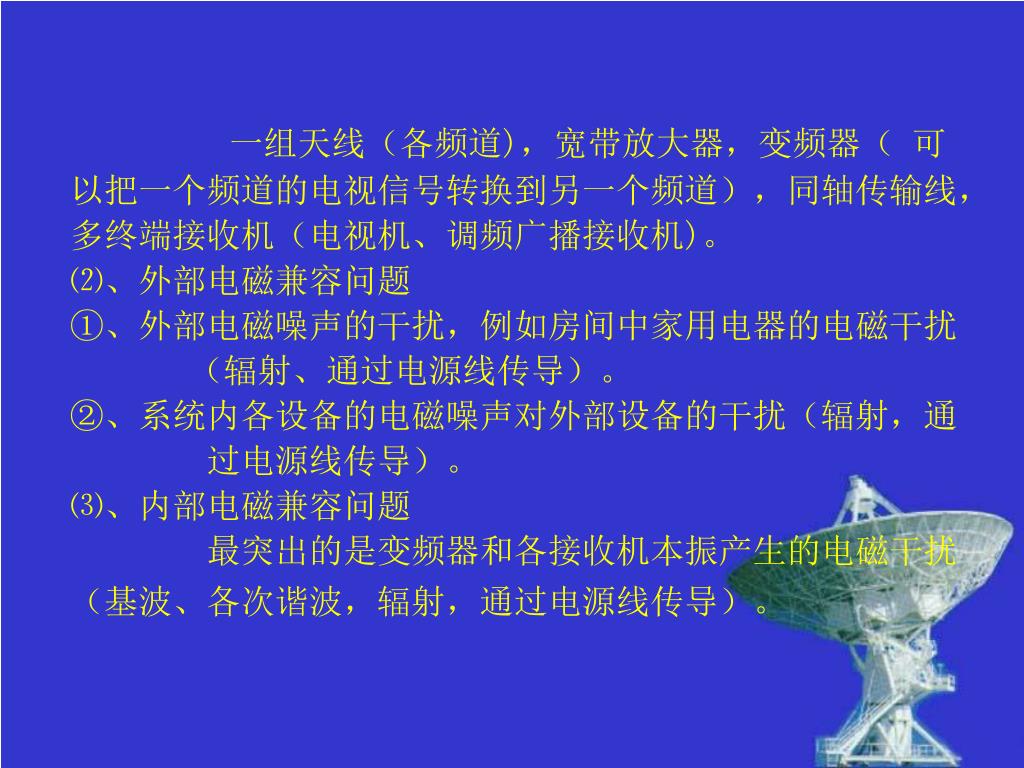 一组天线（各频道)，宽带放大器，变频器（ 可以把一个频道的电视信号转换到另一个频道），同轴传输线，多终端接收机（电视机、调频广播接收机)。

⑵、外部电磁兼容问题

①、外部电磁噪声的干扰，例如房间中家用电器的电磁干扰（辐射、通过电源线传导）。

②、系统内各设备的电磁噪声对外部设备的干扰（辐射，通过电源线传导）。

⑶、内部电磁兼容问题

最突出的是变频器和各接收机本振产生的电磁干扰（基波、各次谐波，辐射，通过电源线传导）。